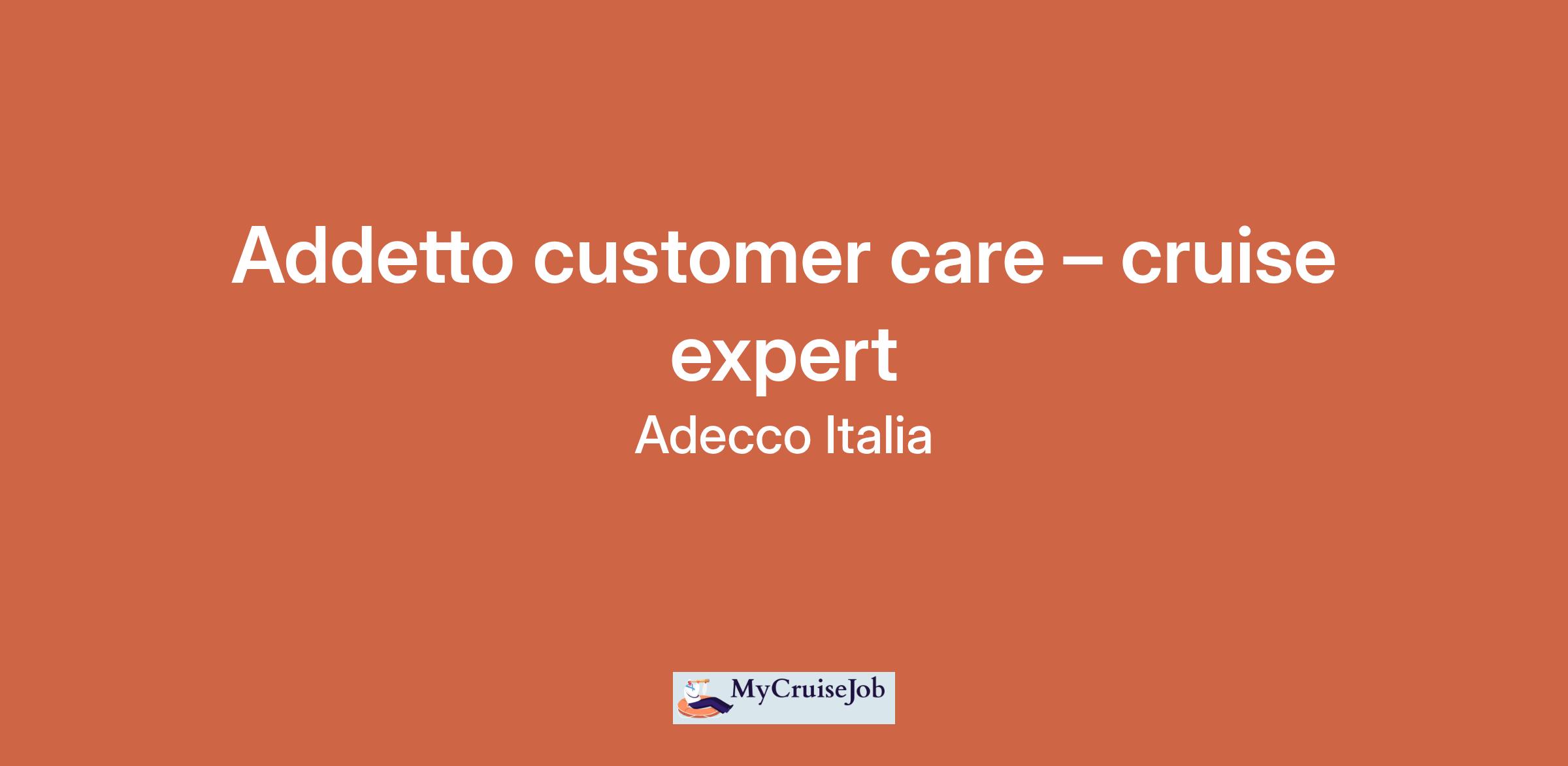 Addetto customer care – cruise expert

Adecco Italia

MyCruiseJob